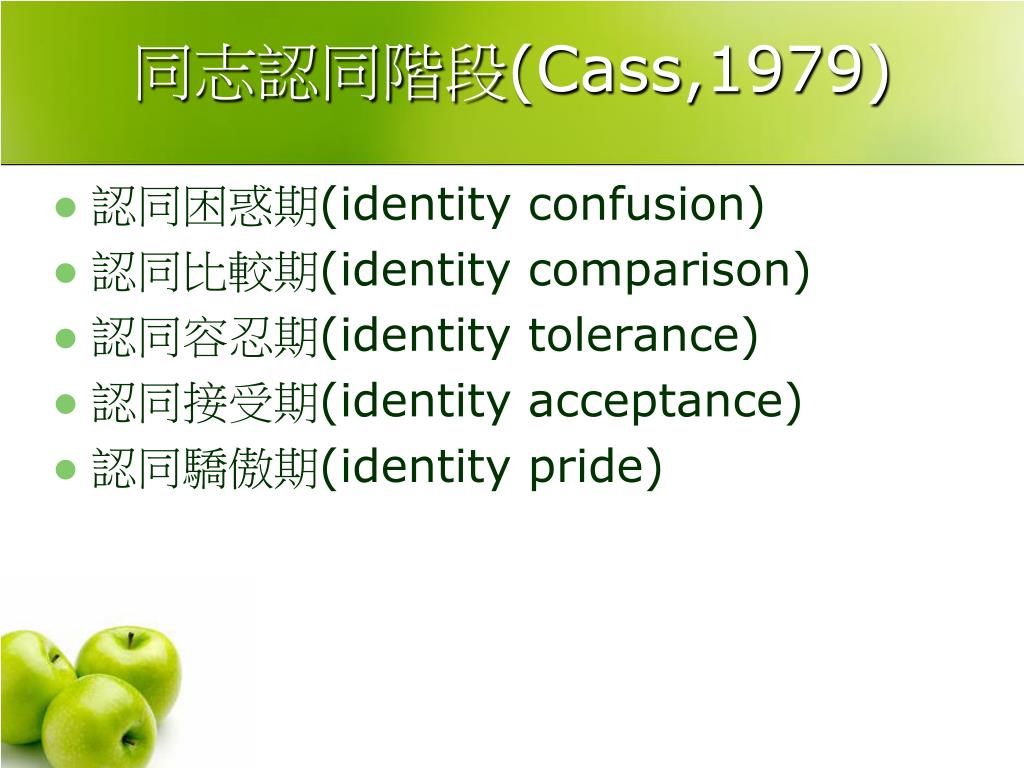 同志認同階段(Cass,1979)

- 認同困惑期(identity confusion)
- 認同比較期(identity comparison)
- 認同容忍期(identity tolerance)
- 認同接受期(identity acceptance)
- 認同驕傲期(identity pride)